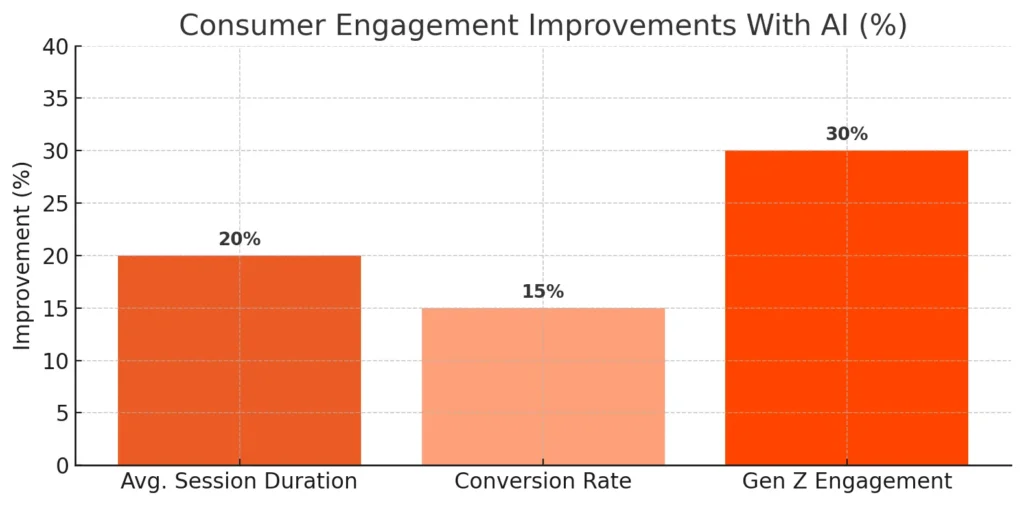 Consumer Engagement Improvements With AI (%)

Improvement (%)

40
35
30
25
20
15
10
5
0

20%
15%
30%

Avg. Session Duration
Conversion Rate
Gen Z Engagement